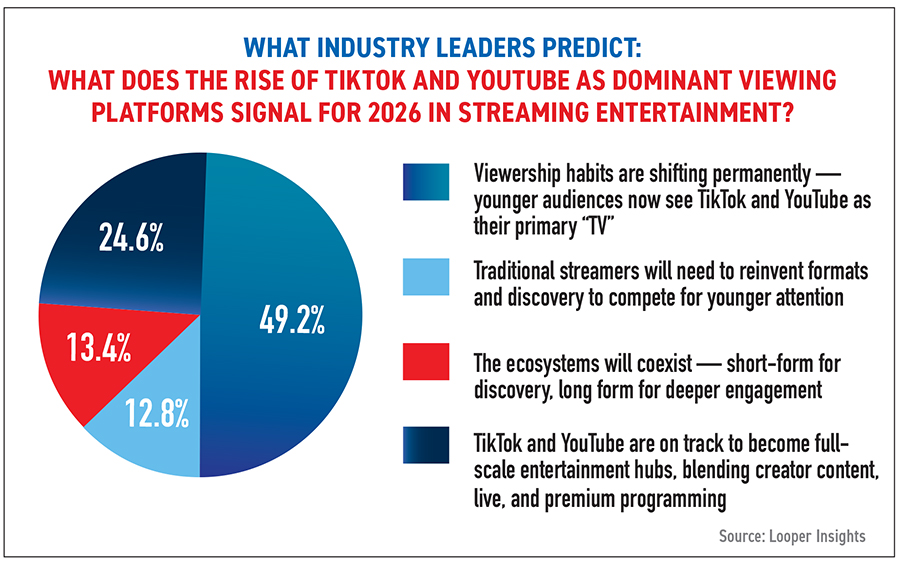 WHAT INDUSTRY LEADERS PREDICT:
WHAT DOES THE RISE OF TIKTOK AND YOUTUBE AS DOMINANT VIEWING PLATFORMS SIGNAL FOR 2026 IN STREAMING ENTERTAINMENT?

24.6%

49.2%

13.4%

12.8%

Viewership habits are shifting permanently — younger audiences now see TikTok and YouTube as their primary "TV"

Traditional streamers will need to reinvent formats and discovery to compete for younger attention

The ecosystems will coexist — short-form for discovery, long form for deeper engagement

TikTok and YouTube are on track to become full-scale entertainment hubs, blending creator content, live, and premium programming

Source: Looper Insights